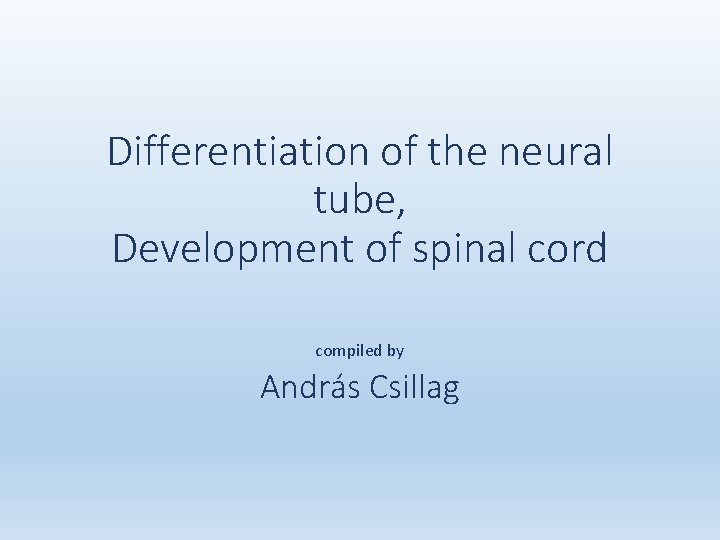 Differentiation of the neural tube,
Development of spinal cord

compiled by

András Csillag